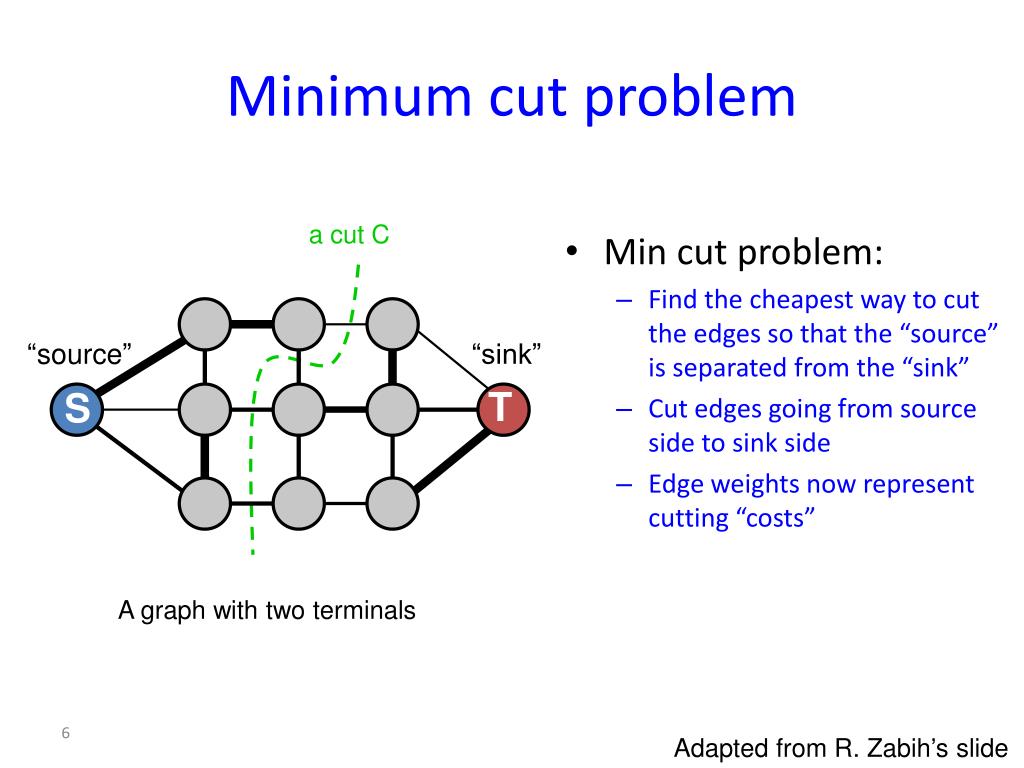 Minimum cut problem

a cut C

“source”

“sink”

S

T

A graph with two terminals

• Min cut problem:
– Find the cheapest way to cut the edges so that the “source” is separated from the “sink”
– Cut edges going from source side to sink side
– Edge weights now represent cutting “costs”

6

Adapted from R. Zabih’s slide